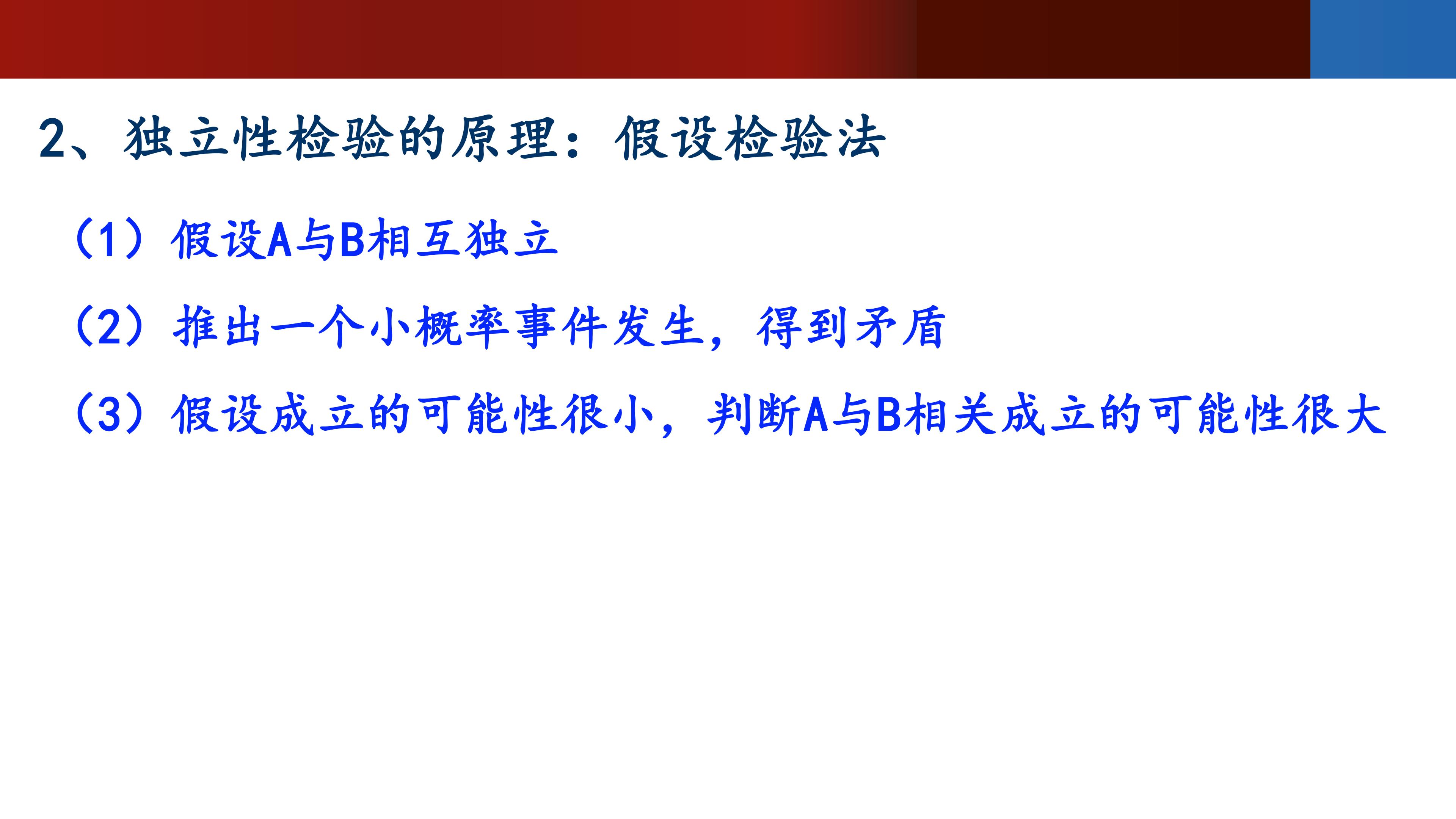 2、独立性检验的原理：假设检验法

（1）假设A与B相互独立

（2）推出一个小概率事件发生，得到矛盾

（3）假设成立的可能性很小，判断A与B相关成立的可能性很大